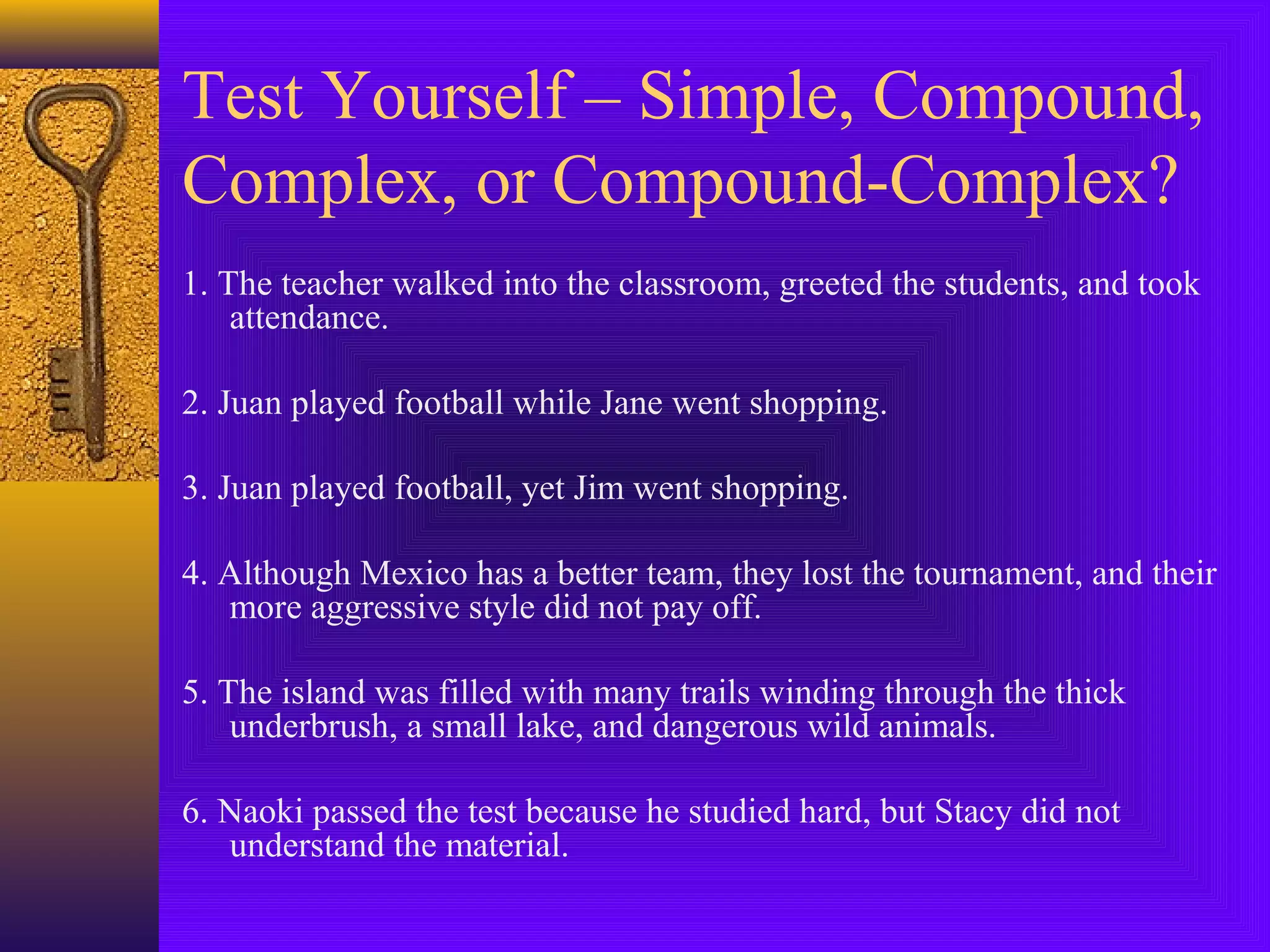 Test Yourself – Simple, Compound, Complex, or Compound-Complex?

1. The teacher walked into the classroom, greeted the students, and took attendance.

2. Juan played football while Jane went shopping.

3. Juan played football, yet Jim went shopping.

4. Although Mexico has a better team, they lost the tournament, and their more aggressive style did not pay off.

5. The island was filled with many trails winding through the thick underbrush, a small lake, and dangerous wild animals.

6. Naoki passed the test because he studied hard, but Stacy did not understand the material.